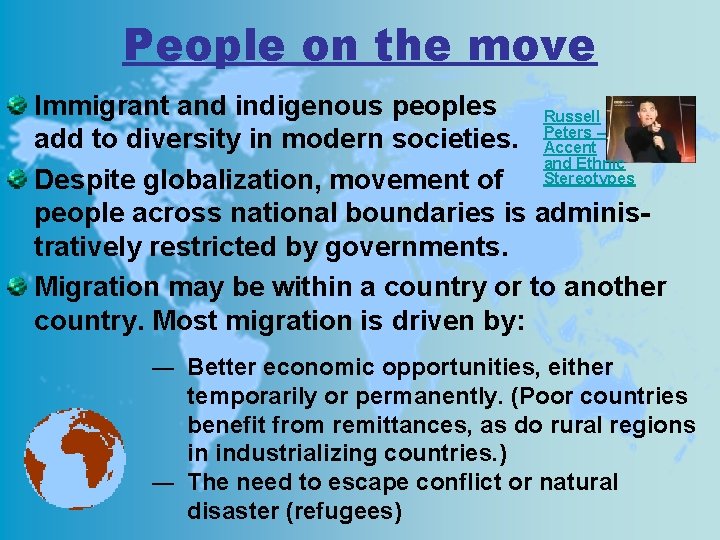 People on the move

Immigrant and indigenous peoples add to diversity in modern societies.

Russell Peters – Accent and Ethnic Stereotypes

Despite globalization, movement of people across national boundaries is administratively restricted by governments.

Migration may be within a country or to another country. Most migration is driven by:

— Better economic opportunities, either temporarily or permanently. (Poor countries benefit from remittances, as do rural regions in industrializing countries.)

— The need to escape conflict or natural disaster (refugees)